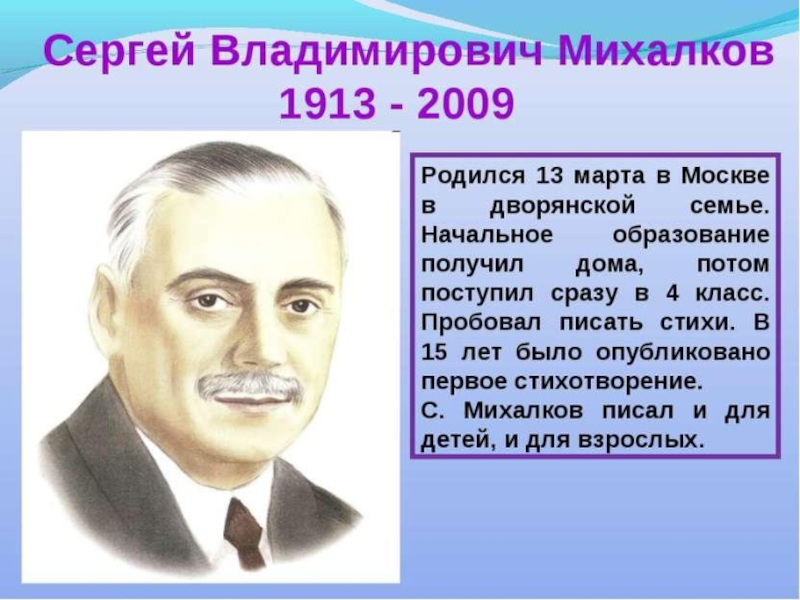 Сергей Владимирович Михалков
1913 - 2009

Родился 13 марта в Москве в дворянской семье. Начальное образование получил дома, потом поступил сразу в 4 класс. Пробовал писать стихи. В 15 лет было опубликовано первое стихотворение.
С. Михалков писал и для детей, и для взрослых.